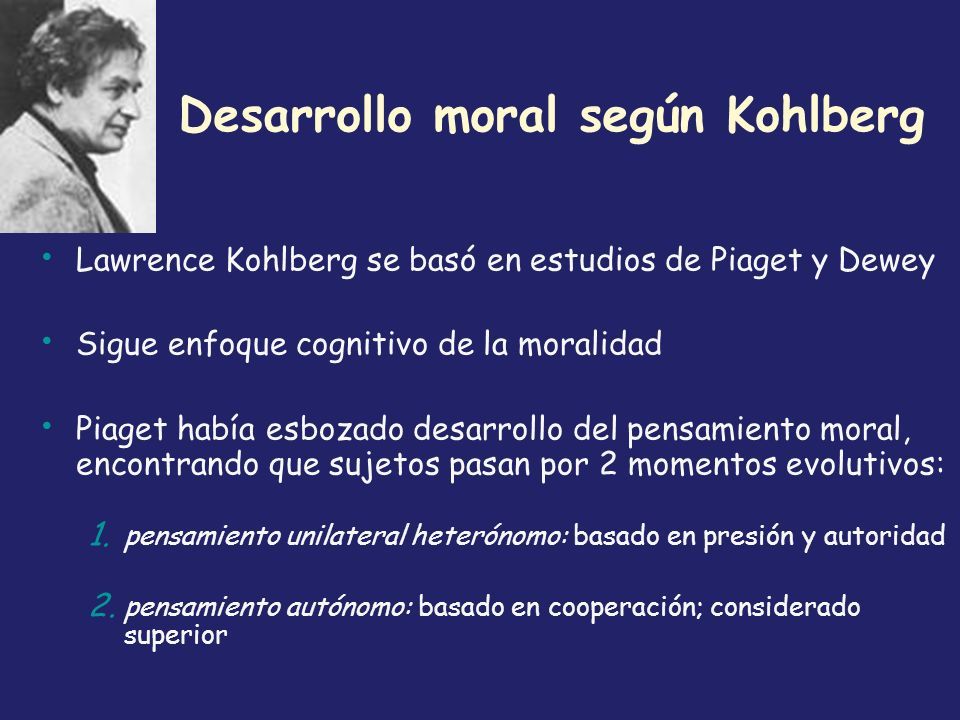 Desarrollo moral según Kohlberg

• Lawrence Kohlberg se basó en estudios de Piaget y Dewey

• Sigue enfoque cognitivo de la moralidad

• Piaget había esbozado desarrollo del pensamiento moral, encontrando que sujetos pasan por 2 momentos evolutivos:

1. pensamiento unilateral heterónomo: basado en presión y autoridad

2. pensamiento autónomo: basado en cooperación; considerado superior